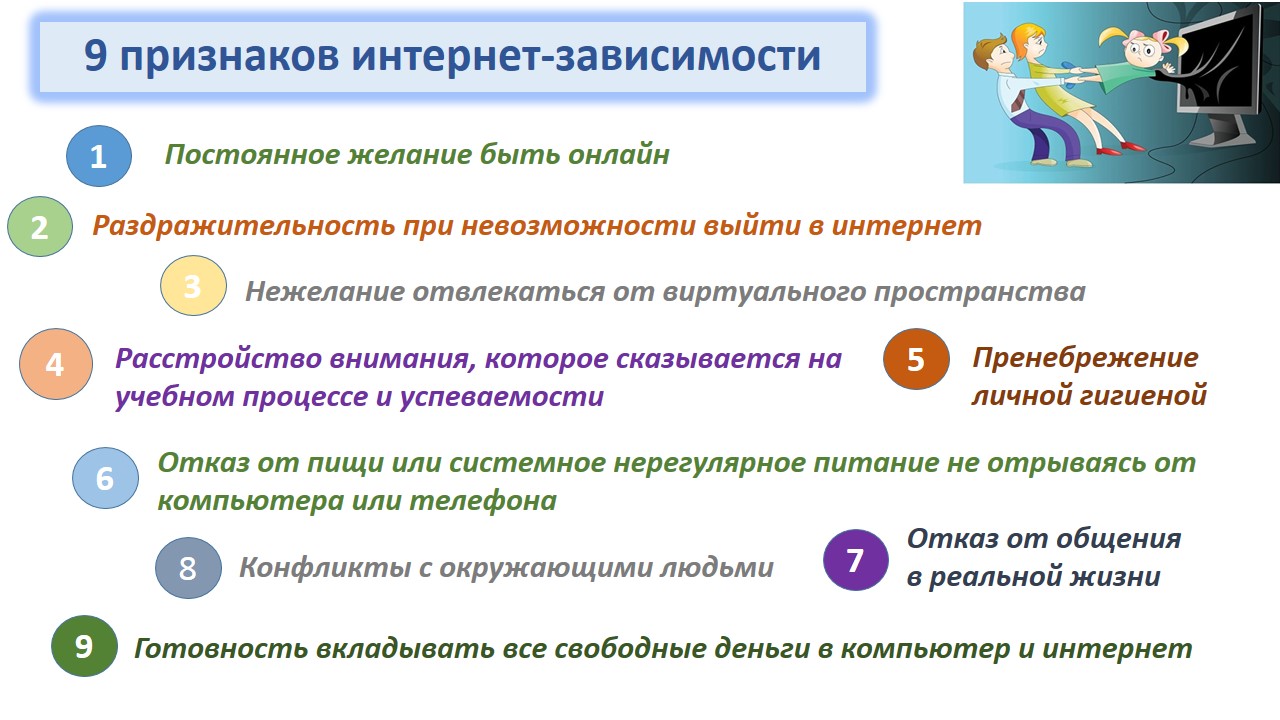 9 признаков интернет-зависимости

1 Постоянное желание быть онлайн

2 Раздражительность при невозможности выйти в интернет

3 Нежелание отвлекаться от виртуального пространства

4 Расстройство внимания, которое сказывается на учебном процессе и успеваемости

5 Пренебрежение личной гигиеной

6 Отказ от пищи или системное нерегулярное питание не отрываясь от компьютера или телефона

8 Конфликты с окружающими людьми

7 Отказ от общения в реальной жизни

9 Готовность вкладывать все свободные деньги в компьютер и интернет